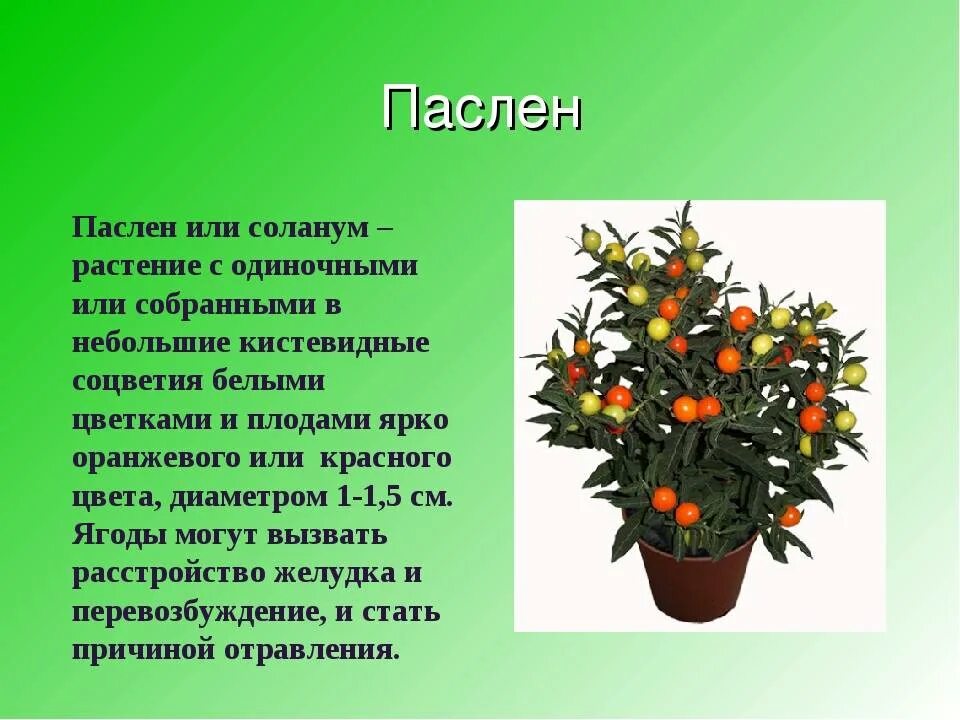 Паслен

Паслен или соланум – растение с одиночными или собранными в небольшие кистевидные соцветия белыми цветками и плодами ярко оранжевого или  красного цвета, диаметром 1-1,5 см. Ягоды могут вызвать расстройство желудка и перевозбуждение, и стать причиной отравления.